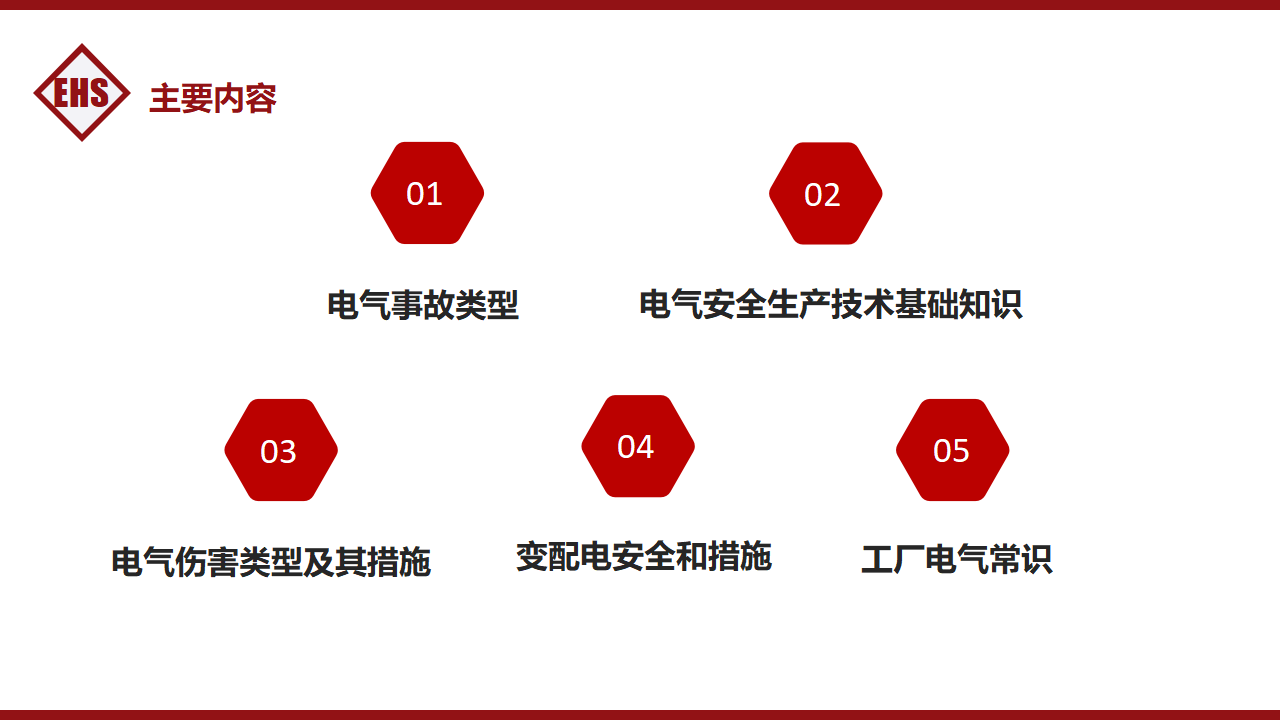 EHS
主要内容

01
电气事故类型

02
电气安全生产技术基础知识

03
电气伤害类型及其措施

04
变配电安全和措施

05
工厂电气常识